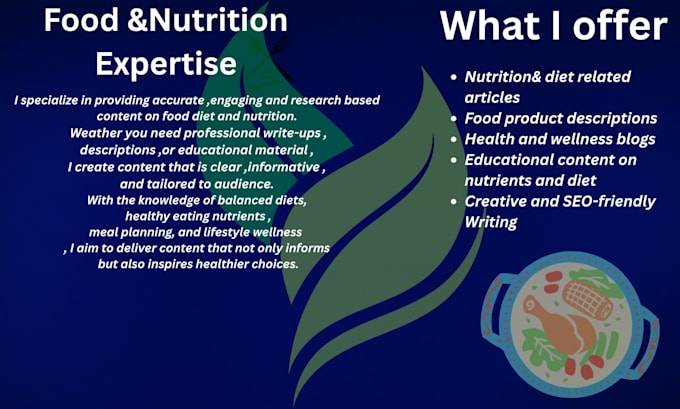 Food &Nutrition Expertise

I specialize in providing accurate ,engaging and research based content on food diet and nutrition. Weather you need professional write-ups , descriptions ,or educational material , I create content that is clear ,informative , and tailored to audience. With the knowledge of balanced diets, healthy eating nutrients , meal planning, and lifestyle wellness , I aim to deliver content that not only informs but also inspires healthier choices.

What I offer

- Nutrition& diet related articles
- Food product descriptions
- Health and wellness blogs
- Educational content on nutrients and diet
- Creative and SEO-friendly Writing